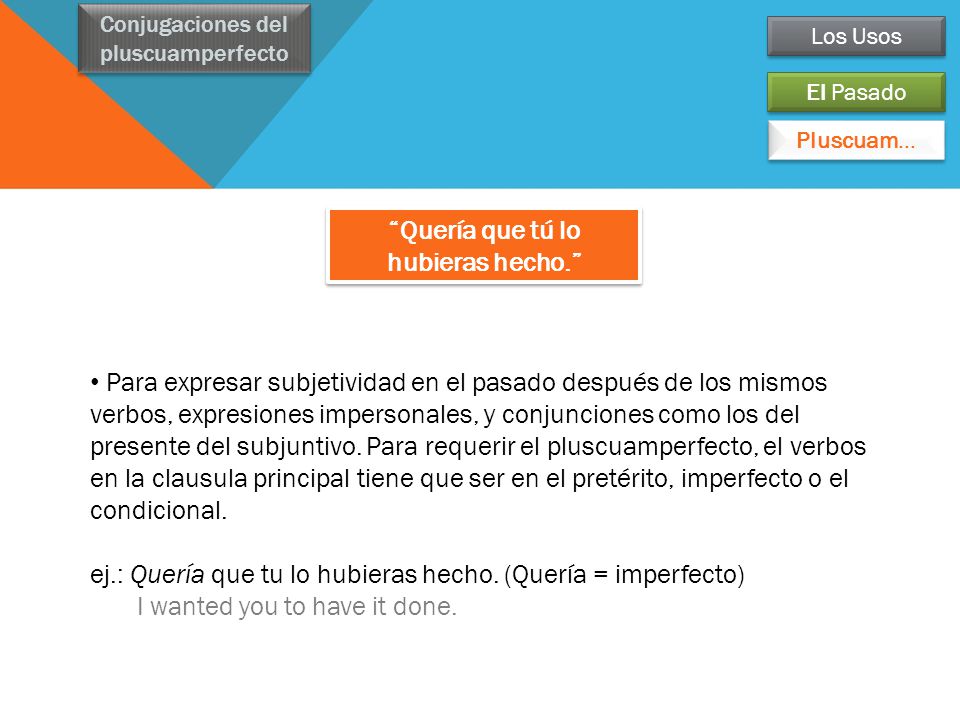 Conjugaciones del pluscuamperfecto

Los Usos

El Pasado

Pluscuam...

"Quería que tú lo hubieras hecho."

• Para expresar subjetividad en el pasado después de los mismos verbos, expresiones impersonales, y conjunciones como los del presente del subjuntivo. Para requerir el pluscuamperfecto, el verbos en la clausula principal tiene que ser en el pretérito, imperfecto o el condicional.

ej.: Quería que tu lo hubieras hecho. (Quería = imperfecto)
I wanted you to have it done.